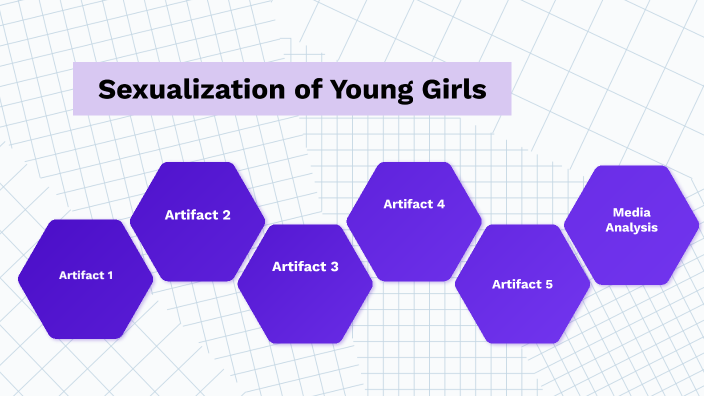 Sexualization of Young Girls

Artifact 1

Artifact 2

Artifact 3

Artifact 4

Artifact 5

Media Analysis